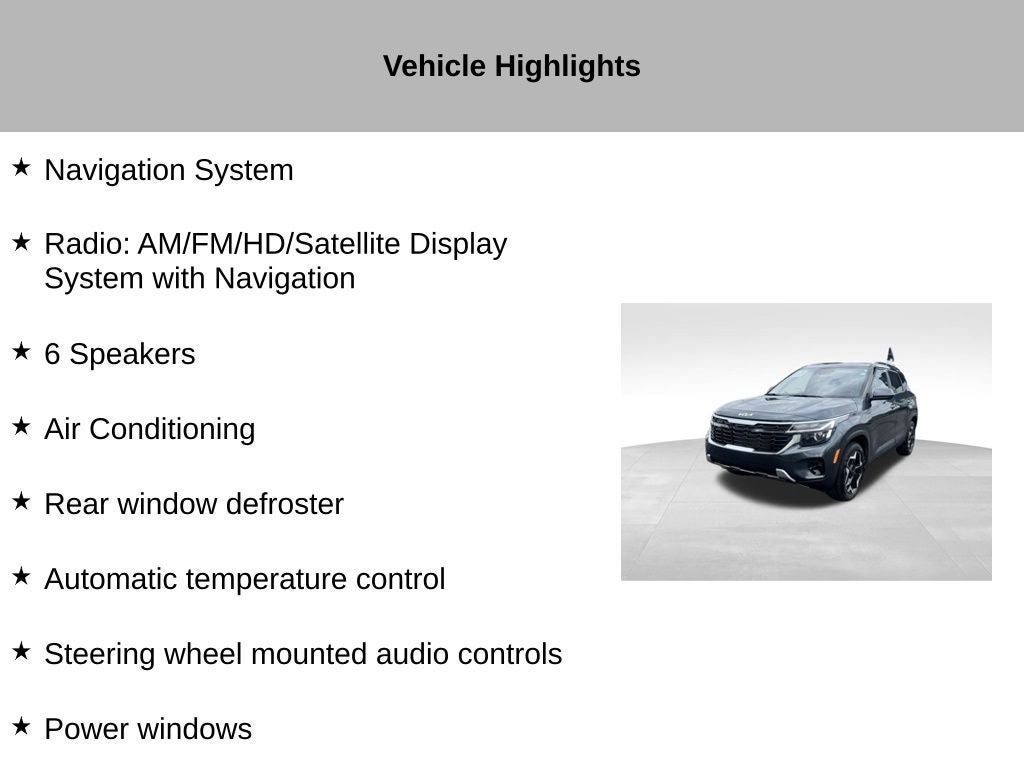 Vehicle Highlights

★ Navigation System

★ Radio: AM/FM/HD/Satellite Display System with Navigation

★ 6 Speakers

★ Air Conditioning

★ Rear window defroster

★ Automatic temperature control

★ Steering wheel mounted audio controls

★ Power windows